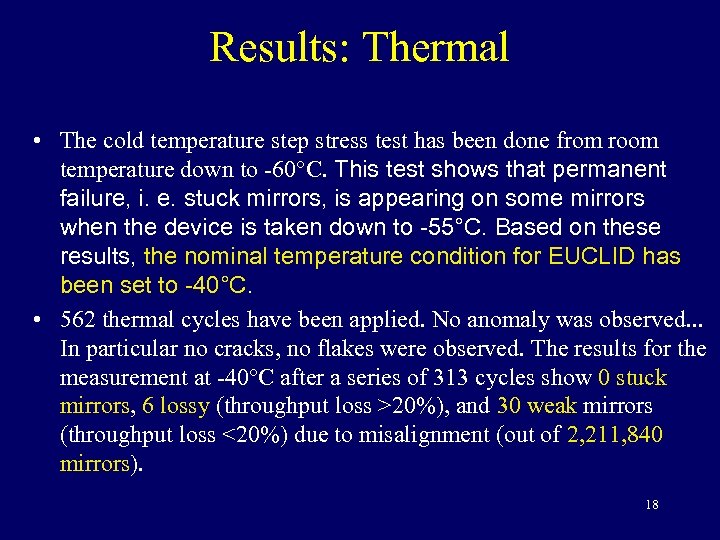 Results: Thermal

• The cold temperature step stress test has been done from room temperature down to -60°C. This test shows that permanent failure, i. e. stuck mirrors, is appearing on some mirrors when the device is taken down to -55°C. Based on these results, the nominal temperature condition for EUCLID has been set to -40°C.

• 562 thermal cycles have been applied. No anomaly was observed... In particular no cracks, no flakes were observed. The results for the measurement at -40°C after a series of 313 cycles show 0 stuck mirrors, 6 lossy (throughput loss >20%), and 30 weak mirrors (throughput loss <20%) due to misalignment (out of 2,211,840 mirrors).

18